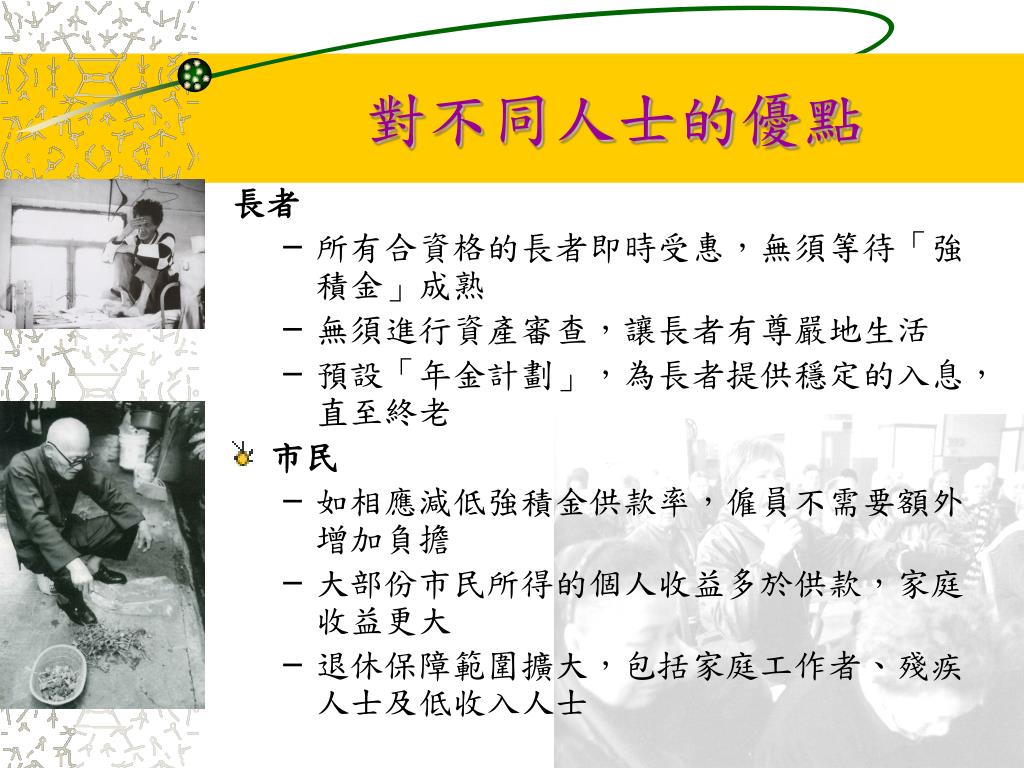 對不同人士的優點

長者

– 所有合資格的長者即時受惠，無須等待「強積金」成熟

– 無須進行資產審查，讓長者有尊嚴地生活

– 預設「年金計劃」，為長者提供穩定的入息，直至終老

市民

– 如相應減低強積金供款率，僱員不需要額外增加負擔

– 大部份市民所得的個人收益多於供款，家庭收益更大

– 退休保障範圍擴大，包括家庭工作者、殘疾人士及低收入人士